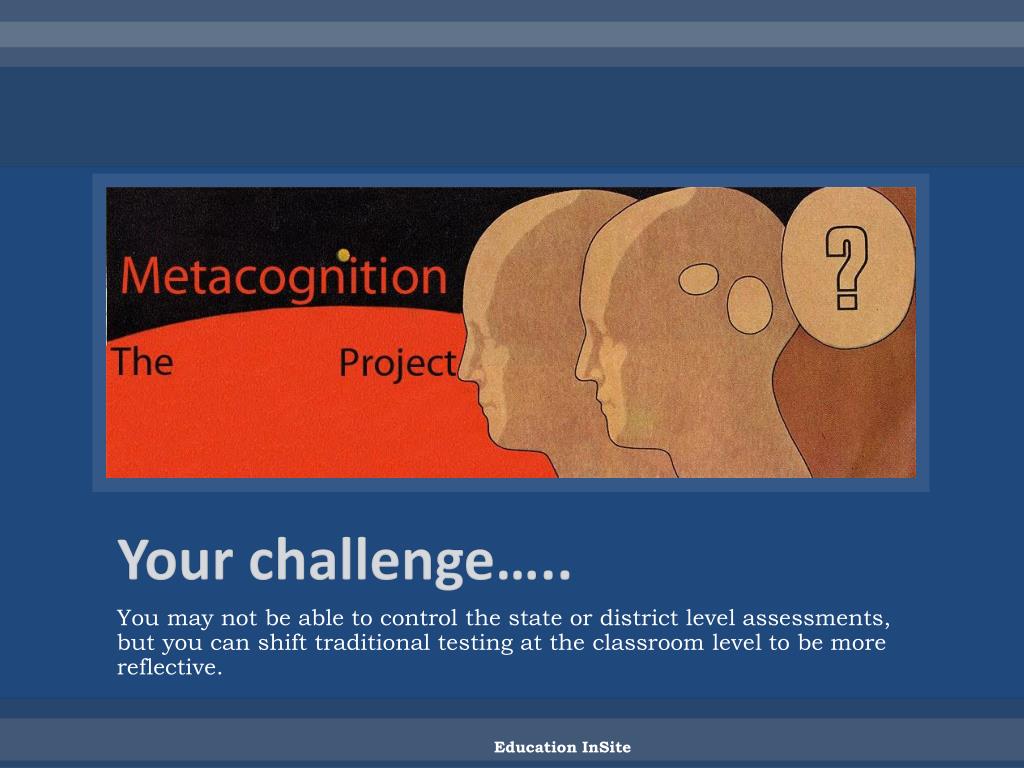 Metacognition

The Project

?

Your challenge…..

You may not be able to control the state or district level assessments, but you can shift traditional testing at the classroom level to be more reflective.

Education InSite